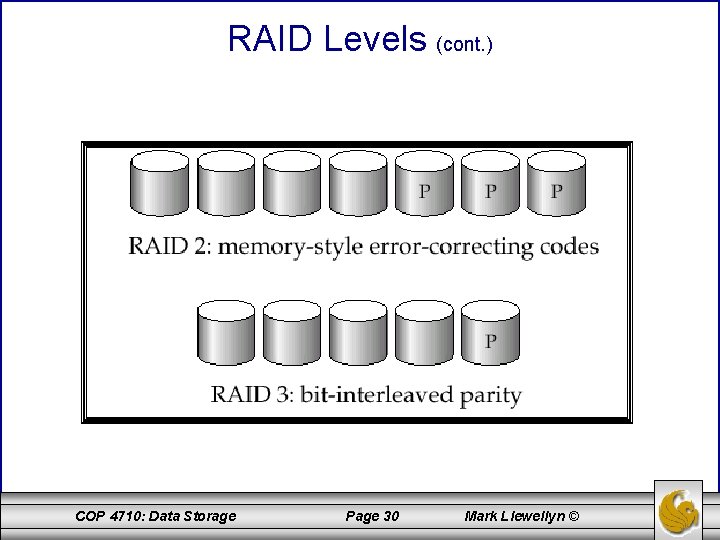 RAID Levels (cont.)

P P P

RAID 2: memory-style error-correcting codes

P

RAID 3: bit-interleaved parity

COP 4710: Data Storage Page 30 Mark Llewellyn ©